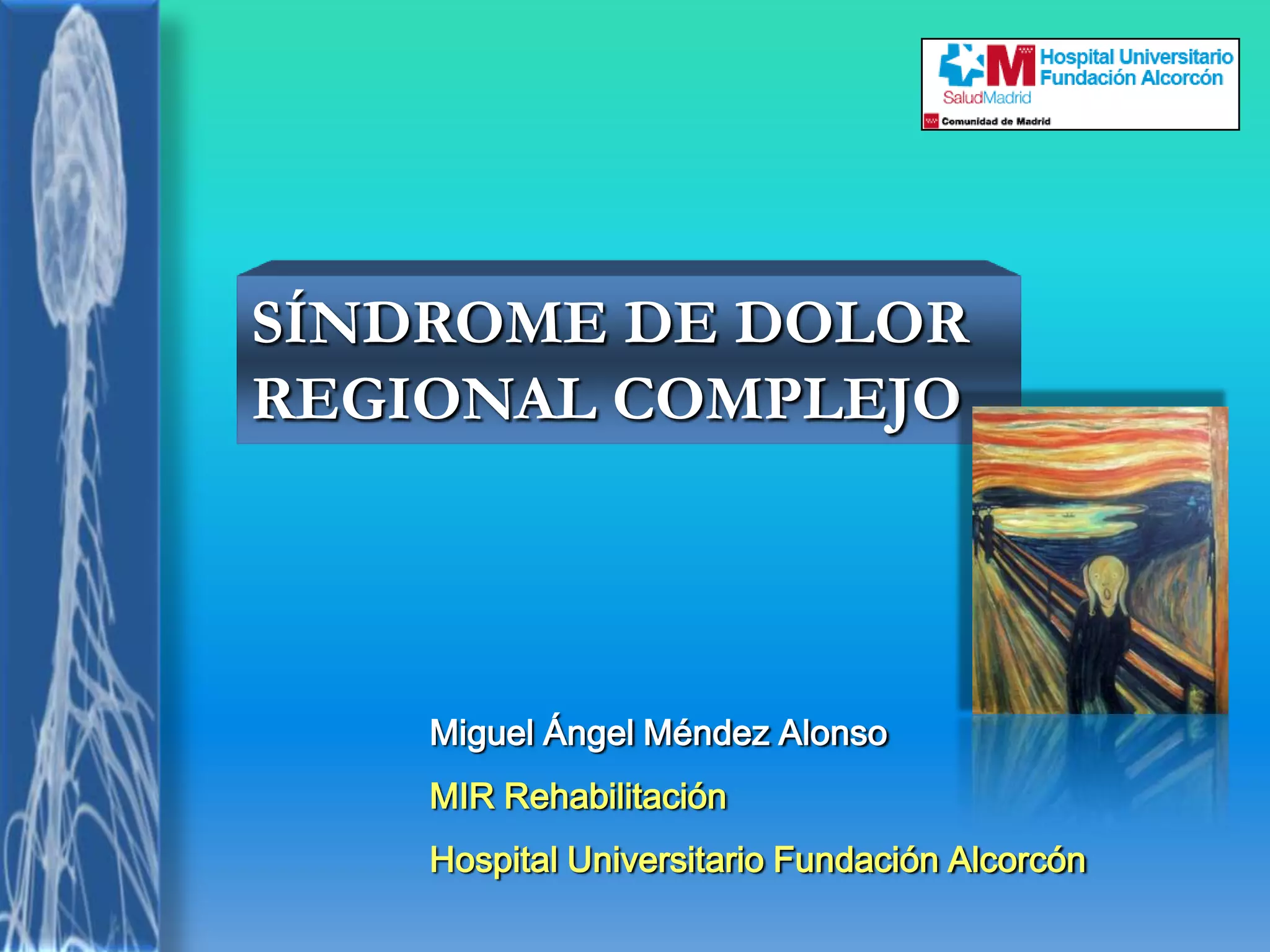 Hospital Universitario Fundación Alcorcón
SaludMadrid
Comunidad de Madrid

SÍNDROME DE DOLOR REGIONAL COMPLEJO

Miguel Ángel Méndez Alonso

MIR Rehabilitación

Hospital Universitario Fundación Alcorcón